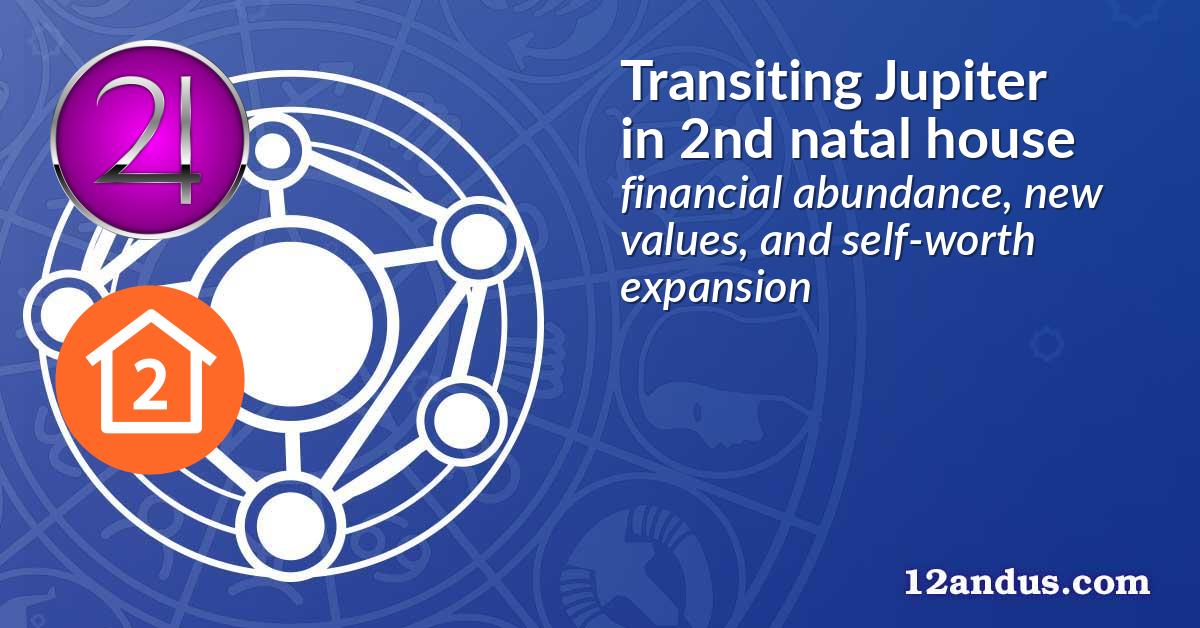 ♃

2

Transiting Jupiter in 2nd natal house

financial abundance, new values, and self-worth expansion

12andus.com